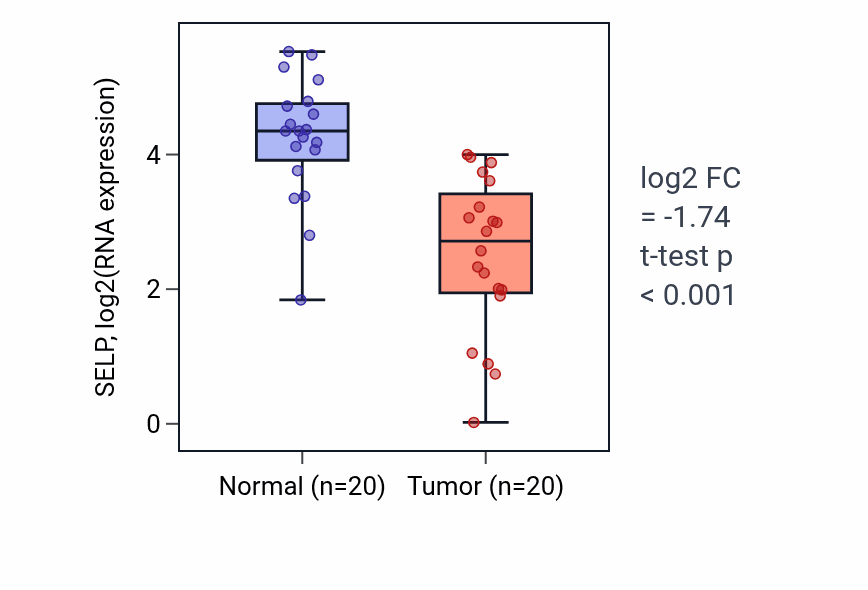 SELP, log2(RNA expression)

4

2

0

Normal (n=20)

Tumor (n=20)

log2 FC
= -1.74
t-test p
< 0.001